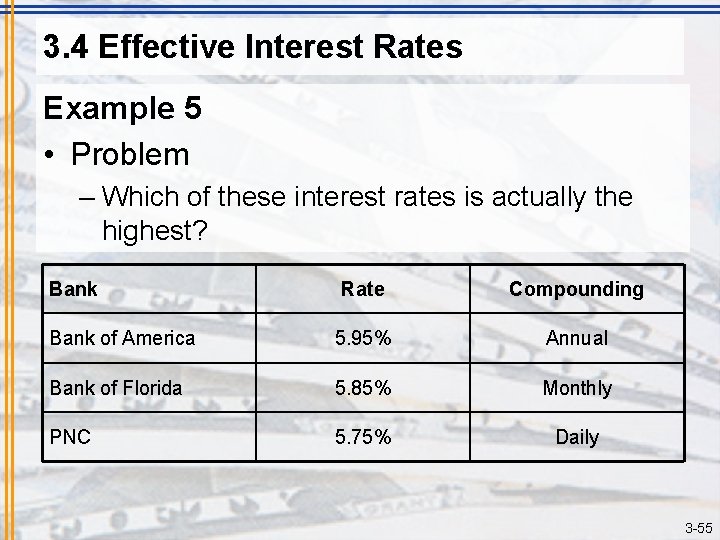 3.4 Effective Interest Rates

Example 5

• Problem

– Which of these interest rates is actually the highest?

| Bank | Rate | Compounding |
|---|---|---|
| Bank of America | 5.95% | Annual |
| Bank of Florida | 5.85% | Monthly |
| PNC | 5.75% | Daily |

3-55